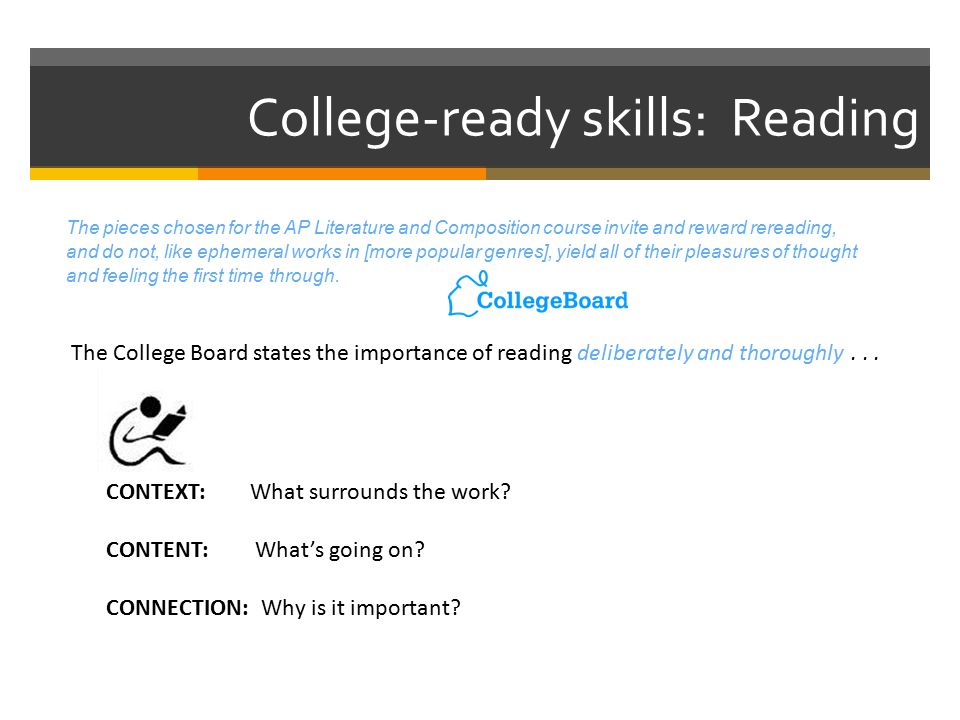 College-ready skills: Reading

The pieces chosen for the AP Literature and Composition course invite and reward rereading, and do not, like ephemeral works in [more popular genres], yield all of their pleasures of thought and feeling the first time through.

CollegeBoard

The College Board states the importance of reading deliberately and thoroughly . . .

CONTEXT: What surrounds the work?

CONTENT: What's going on?

CONNECTION: Why is it important?